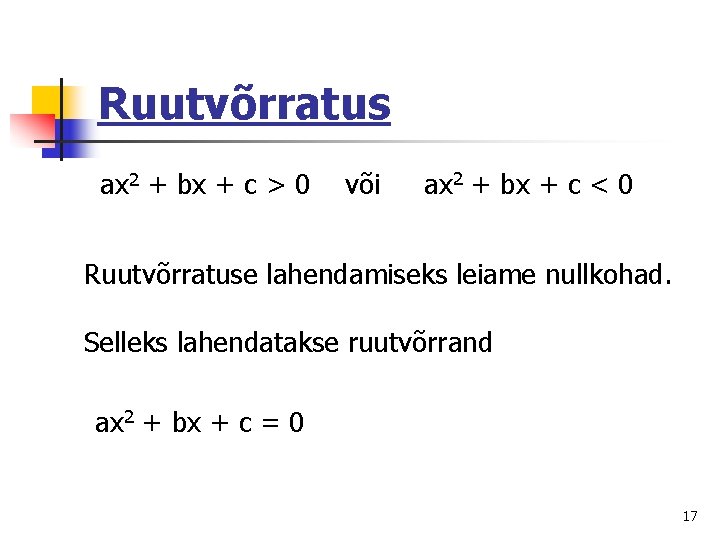 Ruutvõrratus

$ax^2 + bx + c > 0$ või $ax^2 + bx + c < 0$

Ruutvõrratuse lahendamiseks leiame nullkohad.

Selleks lahendatakse ruutvõrrand

$ax^2 + bx + c = 0$

17